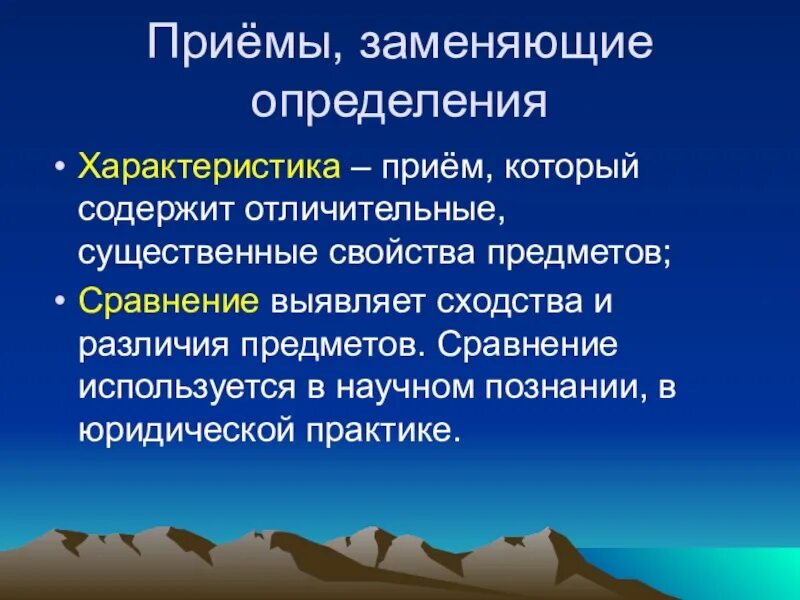 Приёмы, заменяющие определения

• Характеристика – приём, который содержит отличительные, существенные свойства предметов;

• Сравнение выявляет сходства и различия предметов. Сравнение используется в научном познании, в юридической практике.